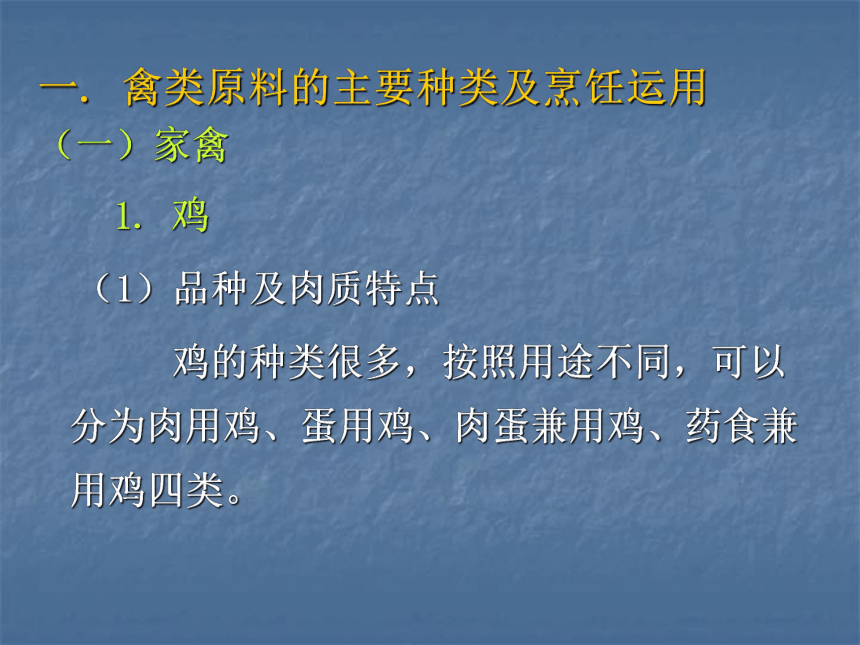 一. 禽类原料的主要种类及烹饪运用

（一）家禽

1. 鸡

（1）品种及肉质特点

鸡的种类很多，按照用途不同，可以分为肉用鸡、蛋用鸡、肉蛋兼用鸡、药食兼用鸡四类。